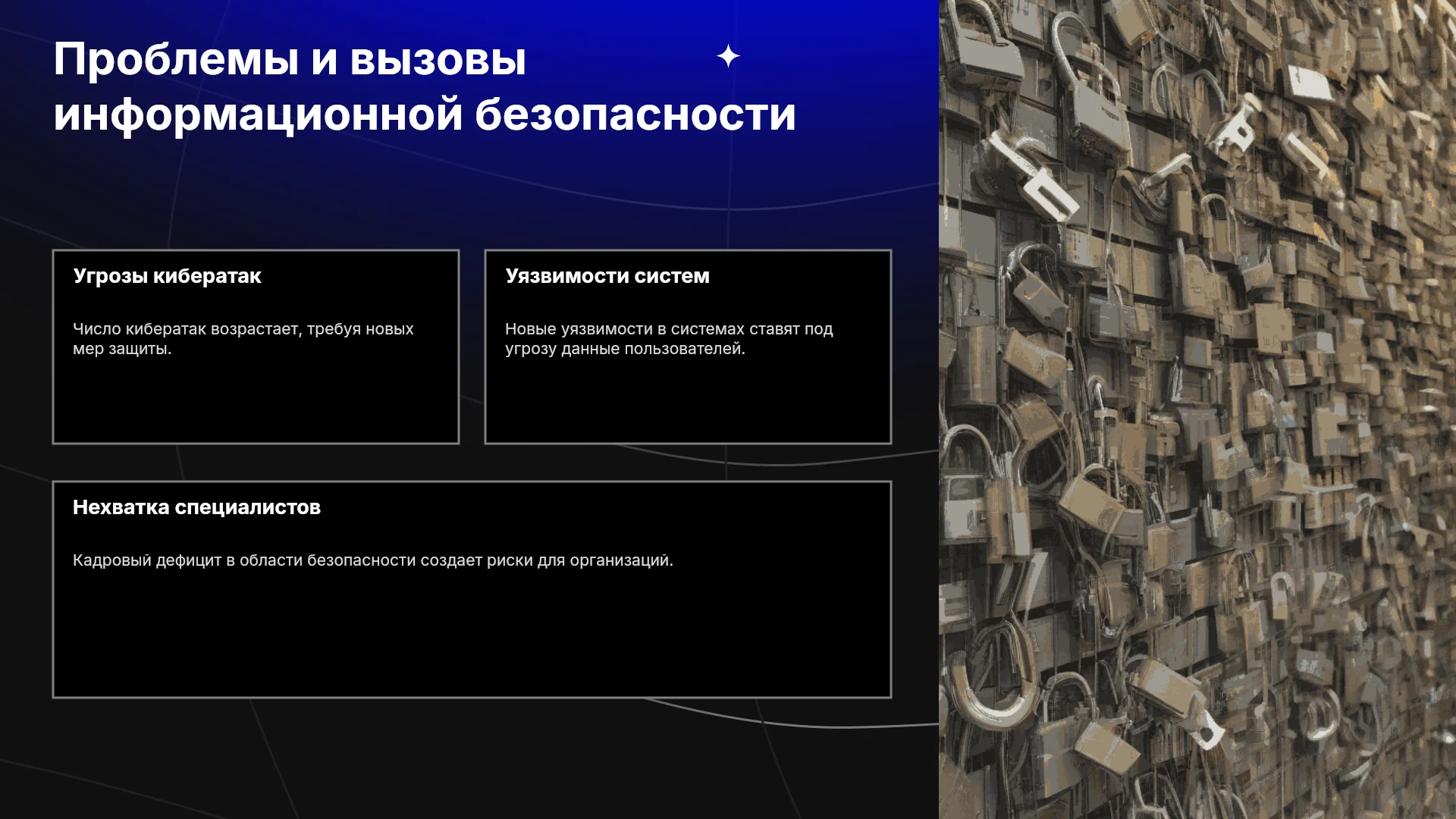 Проблемы и вызовы информационной безопасности

Угрозы кибератак

Число кибератак возрастает, требуя новых мер защиты.

Уязвимости систем

Новые уязвимости в системах ставят под угрозу данные пользователей.

Нехватка специалистов

Кадровый дефицит в области безопасности создает риски для организаций.